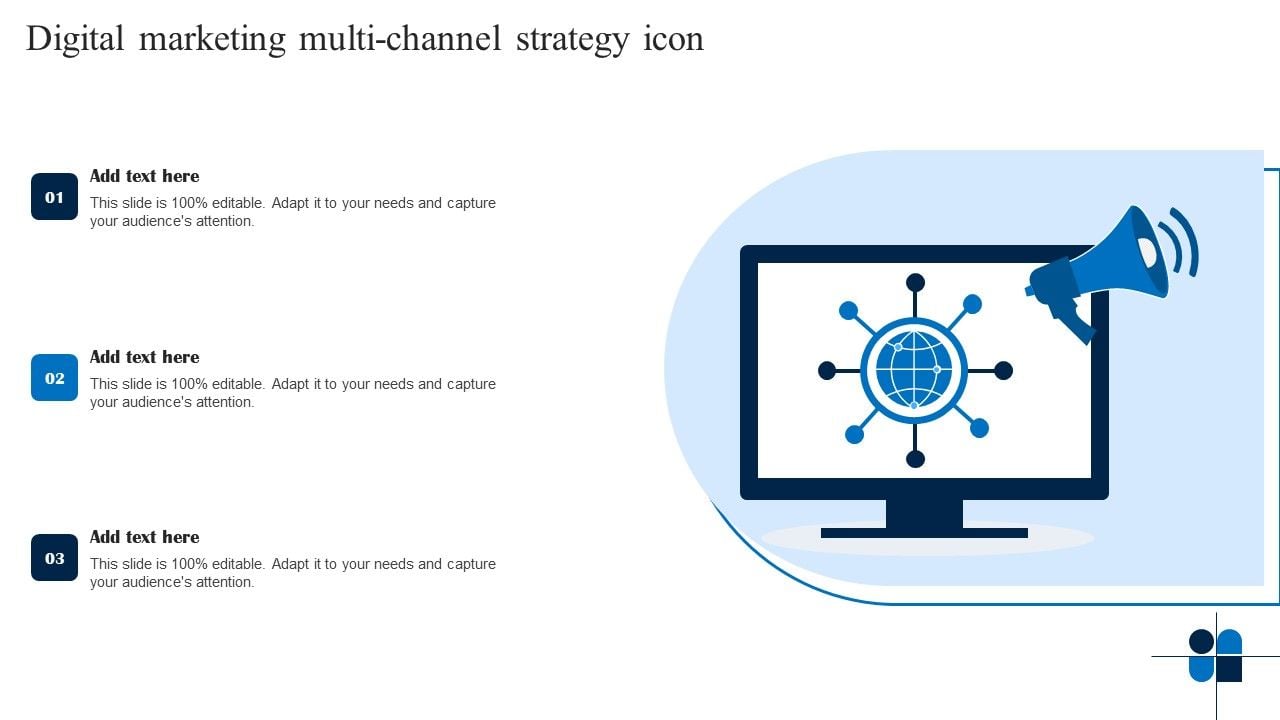 Digital marketing multi-channel strategy icon

01
Add text here
This slide is 100% editable. Adapt it to your needs and capture your audience's attention.

02
Add text here
This slide is 100% editable. Adapt it to your needs and capture your audience's attention.

03
Add text here
This slide is 100% editable. Adapt it to your needs and capture your audience's attention.